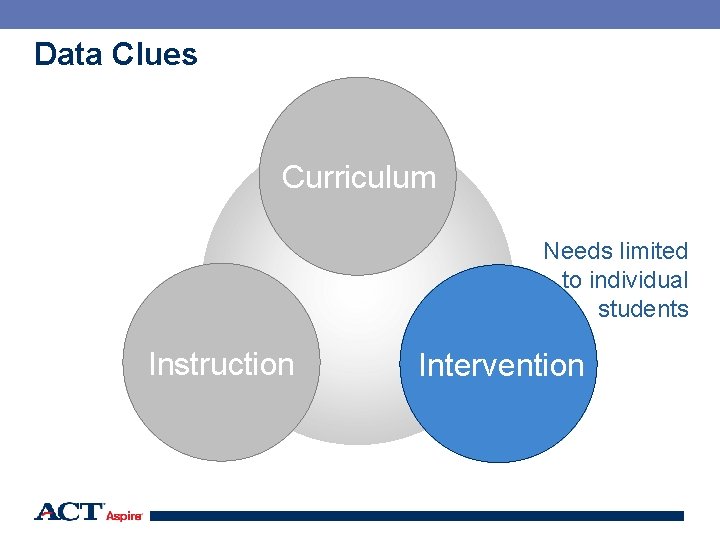 Data Clues

Curriculum

Needs limited to individual students

Instruction

Intervention

ACT Aspire